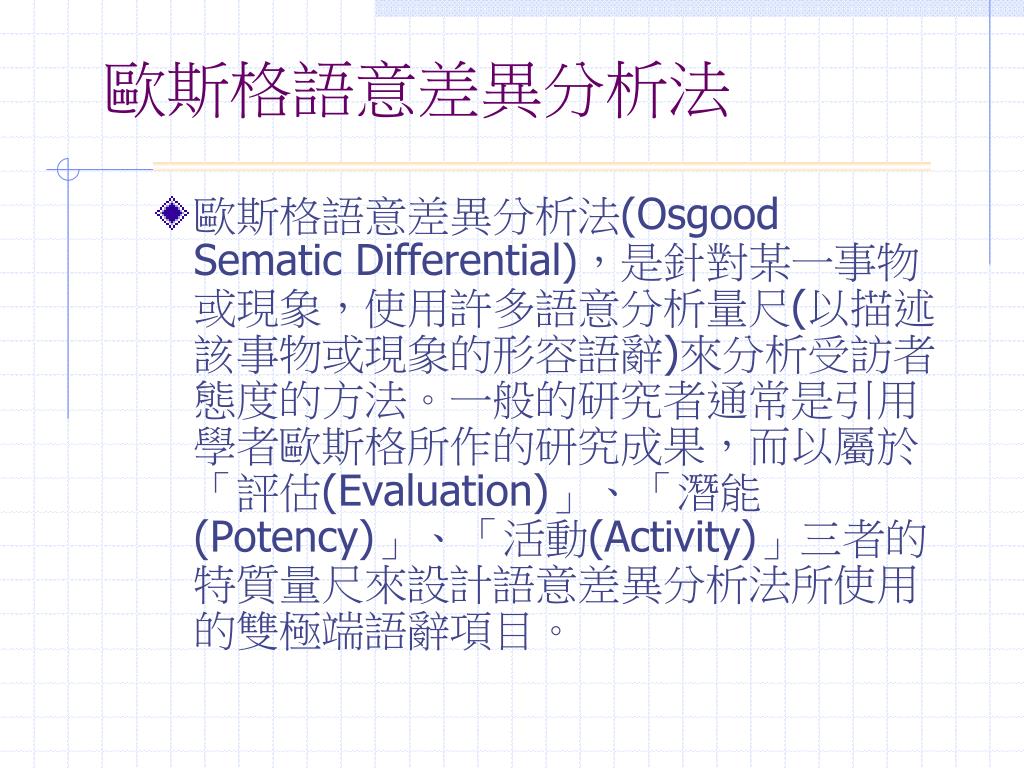 歐斯格語意差異分析法

歐斯格語意差異分析法(Osgood Sematic Differential)，是針對某一事物或現象，使用許多語意分析量尺(以描述該事物或現象的形容語辭)來分析受訪者態度的方法。一般的研究者通常是引用學者歐斯格所作的研究成果，而以屬於「評估(Evaluation)」、「潛能(Potency)」、「活動(Activity)」三者的特質量尺來設計語意差異分析法所使用的雙極端語辭項目。